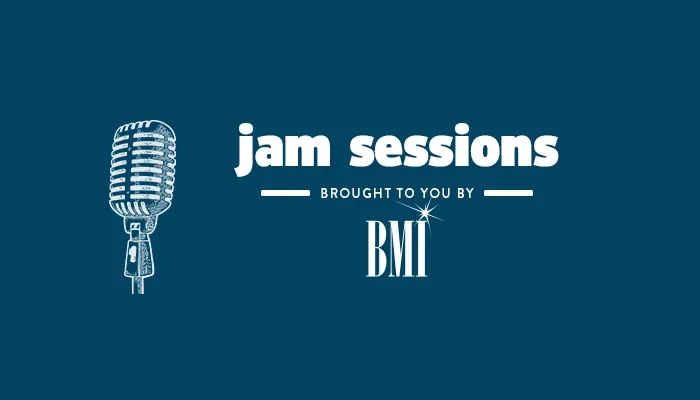 jam sessions

BROUGHT TO YOU BY

BMI